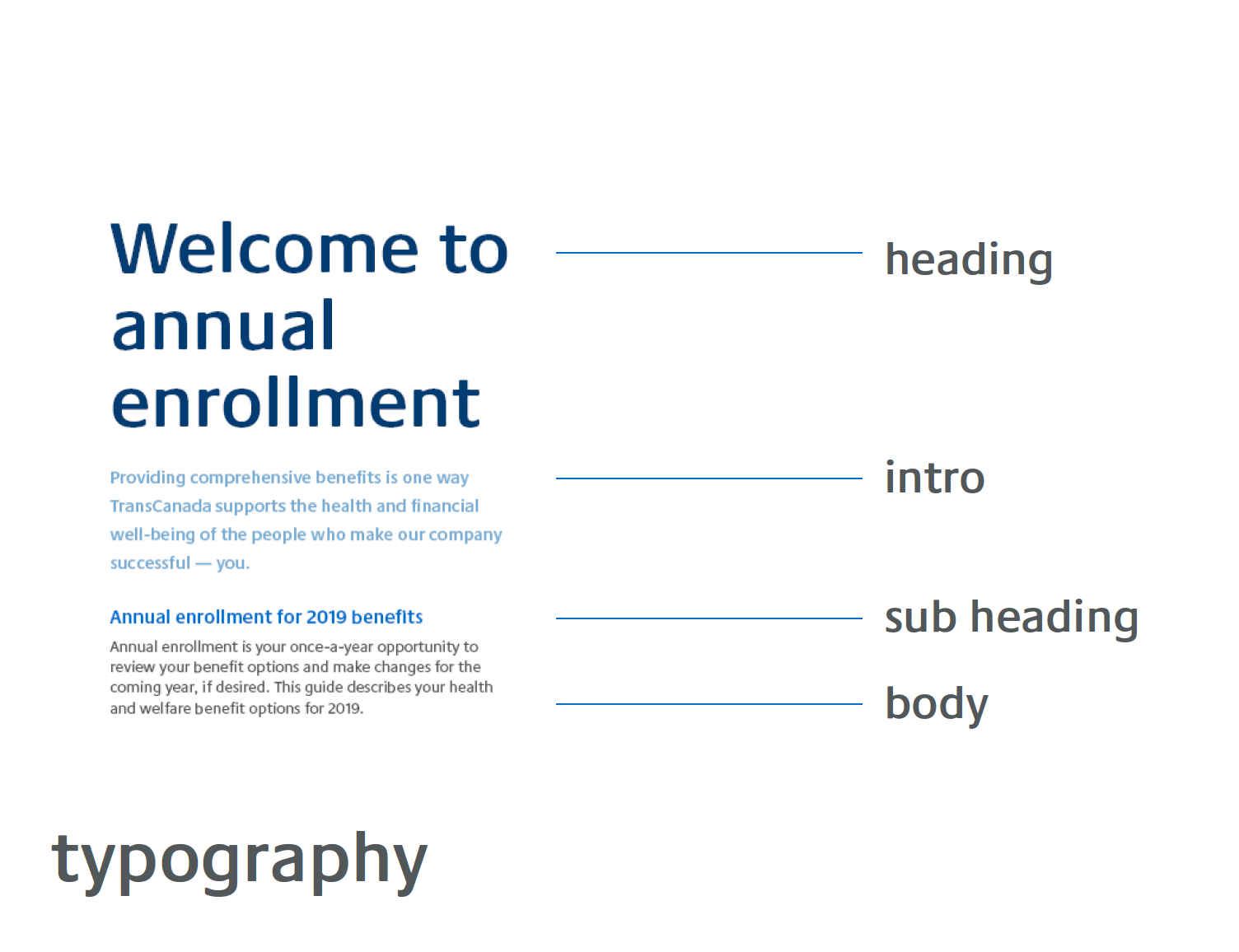 Welcome to annual enrollment

heading

Providing comprehensive benefits is one way TransCanada supports the health and financial well-being of the people who make our company successful — you.

intro

Annual enrollment for 2019 benefits

sub heading

Annual enrollment is your once-a-year opportunity to review your benefit options and make changes for the coming year, if desired. This guide describes your health and welfare benefit options for 2019.

body

typography